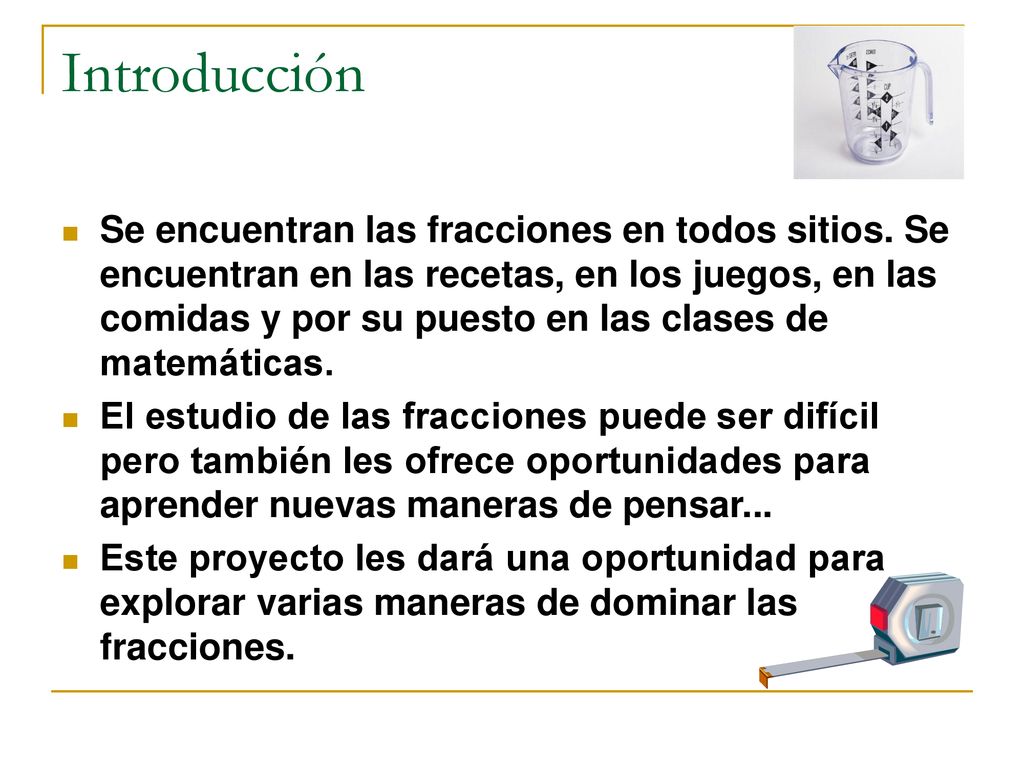 Introducción

Se encuentran las fracciones en todos sitios. Se encuentran en las recetas, en los juegos, en las comidas y por su puesto en las clases de matemáticas.

El estudio de las fracciones puede ser difícil pero también les ofrece oportunidades para aprender nuevas maneras de pensar...

Este proyecto les dará una oportunidad para explorar varias maneras de dominar las fracciones.